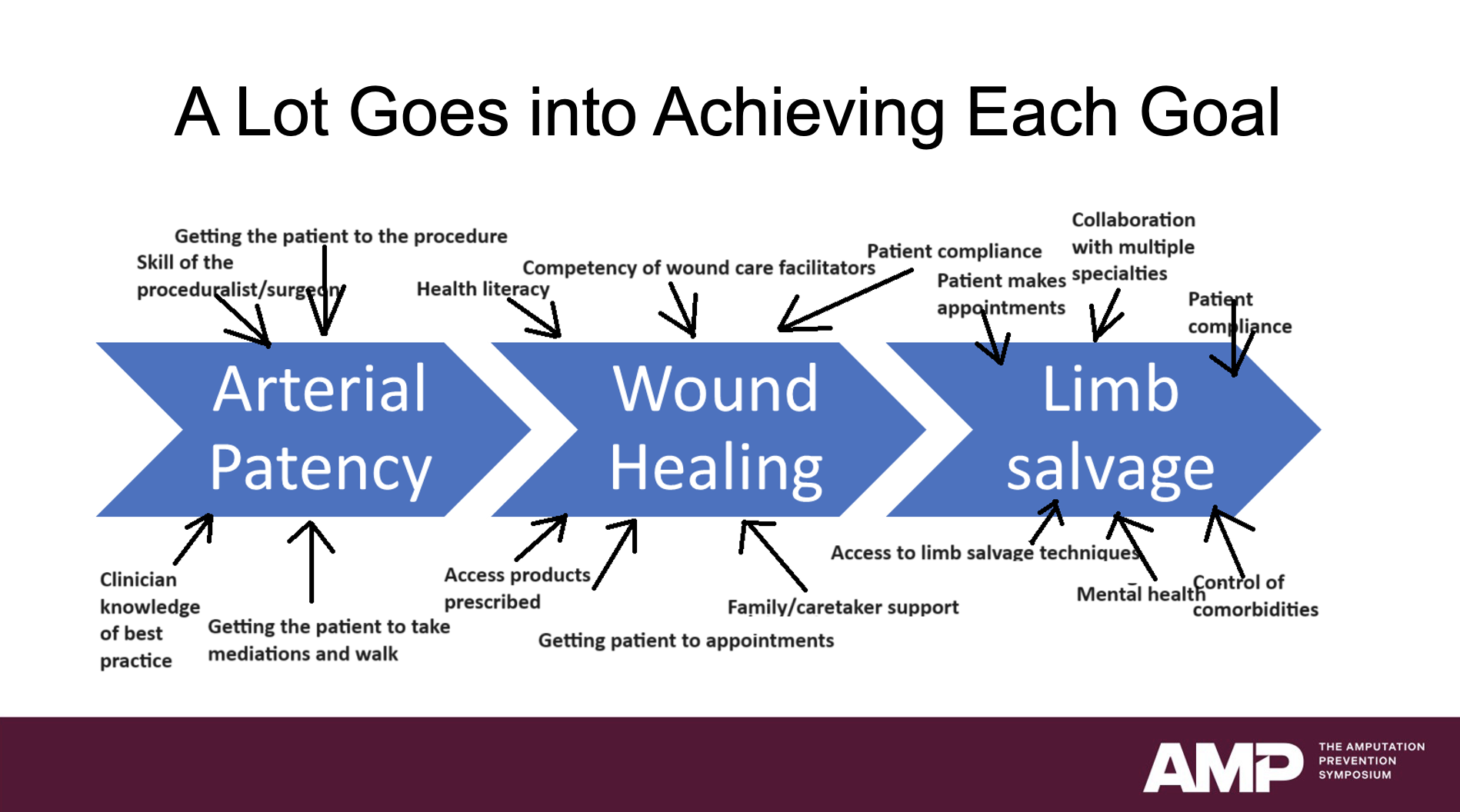 A Lot Goes into Achieving Each Goal

Getting the patient to the procedure

Skill of the proceduralist/surgeon

Health literacy

Competency of wound care facilitators

Patient compliance

Patient makes appointments

Collaboration with multiple specialties

Patient compliance

Arterial Patency

Wound Healing

Limb salvage

Clinician knowledge of best practice

Getting the patient to take mediations and walk

Access products prescribed

Getting patient to appointments

Family/caretaker support

Access to limb salvage techniques

Mental health

Control of comorbidities

AMP THE AMPUTATION PREVENTION SYMPOSIUM